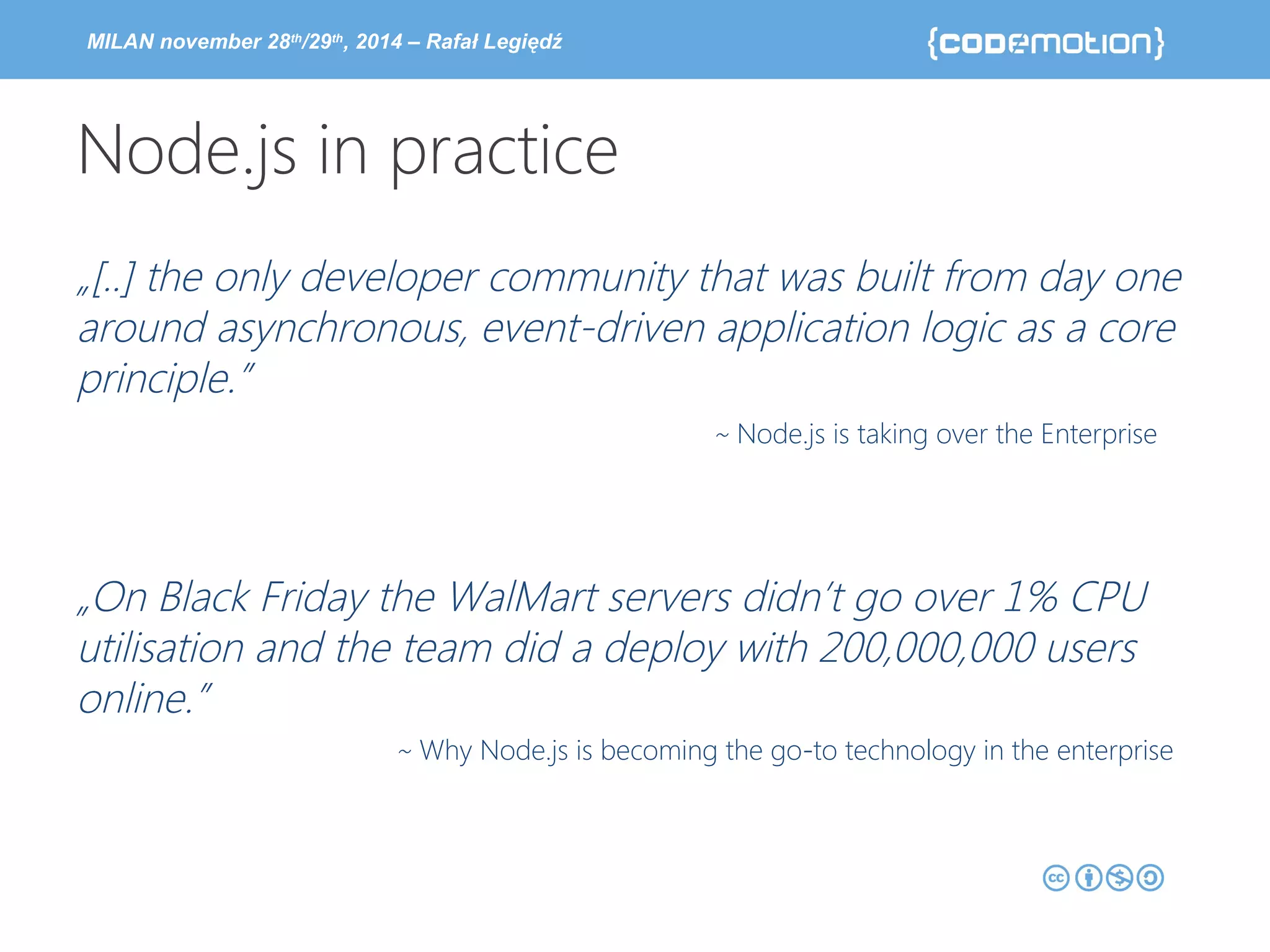 MILAN november 28th/29th, 2014 – Rafał Legiędź

{codemotion}

Node.js in practice

„[..] the only developer community that was built from day one around asynchronous, event-driven application logic as a core principle."

~ Node.js is taking over the Enterprise

„On Black Friday the WalMart servers didn't go over 1% CPU utilisation and the team did a deploy with 200,000,000 users online."

~ Why Node.js is becoming the go-to technology in the enterprise

cc